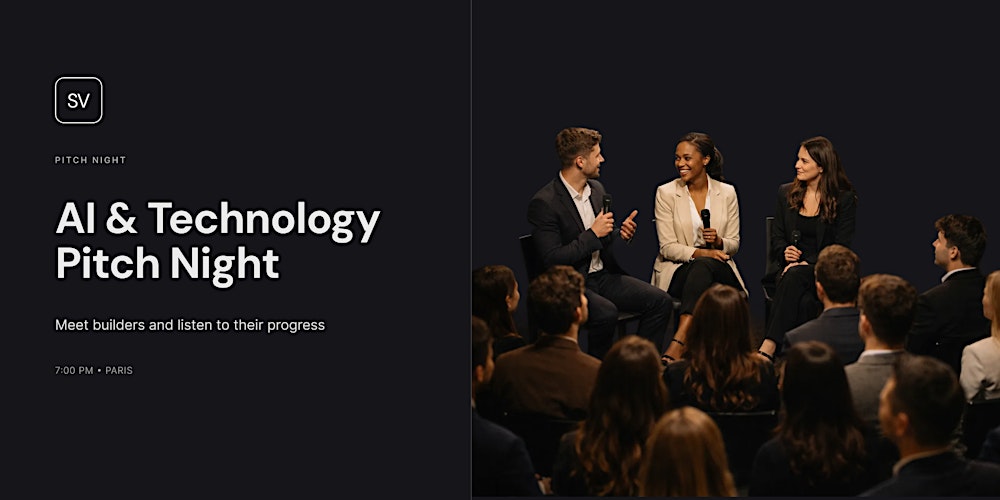 SV

PITCH NIGHT

AI & Technology Pitch Night

Meet builders and listen to their progress

7:00 PM • PARIS